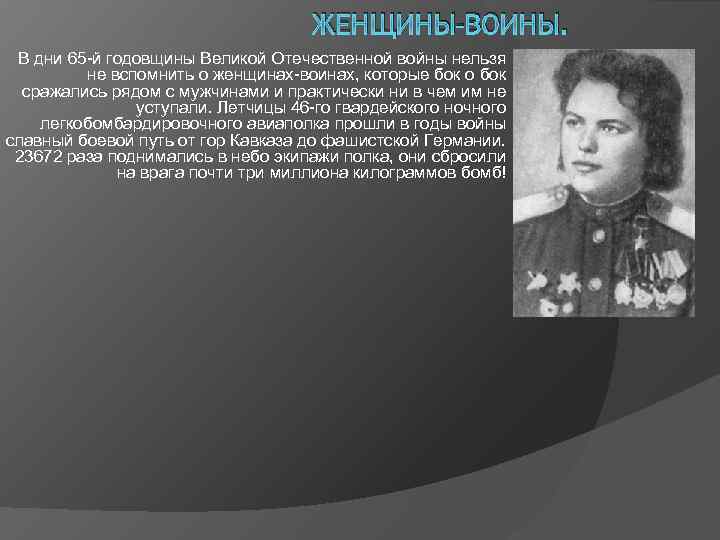 ЖЕНЩИНЫ-ВОИНЫ.

В дни 65-й годовщины Великой Отечественной войны нельзя не вспомнить о женщинах-воинах, которые бок о бок сражались рядом с мужчинами и практически ни в чем им не уступали. Летчицы 46-го гвардейского ночного легкобомбардировочного авиаполка прошли в годы войны славный боевой путь от гор Кавказа до фашистской Германии. 23672 раза поднимались в небо экипажи полка, они сбросили на врага почти три миллиона килограммов бомб!